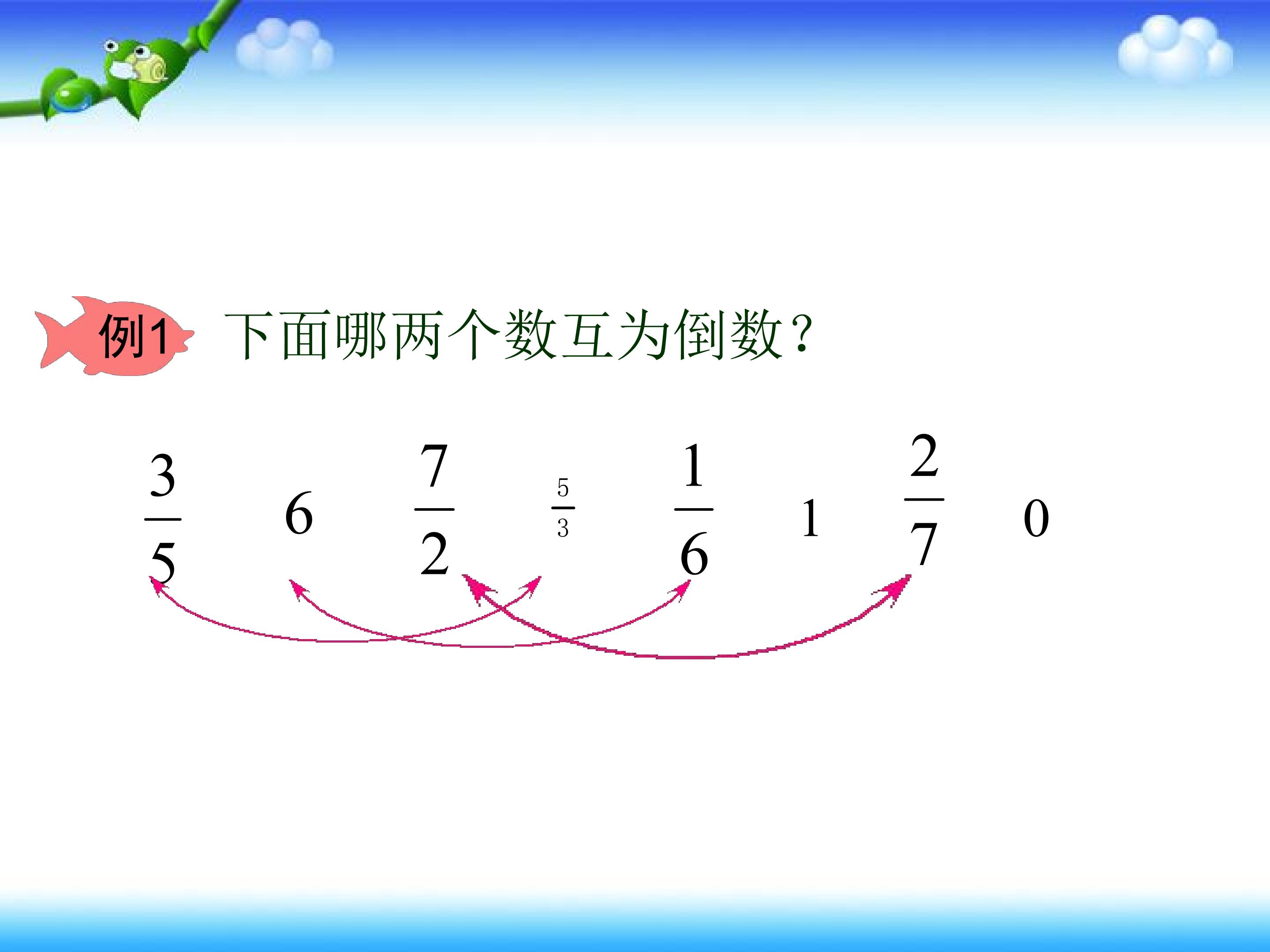 例1 下面哪两个数互为倒数？

$\frac{3}{5}$ 6 $\frac{7}{2}$ $\frac{5}{3}$ $\frac{1}{6}$ 1 $\frac{2}{7}$ 0